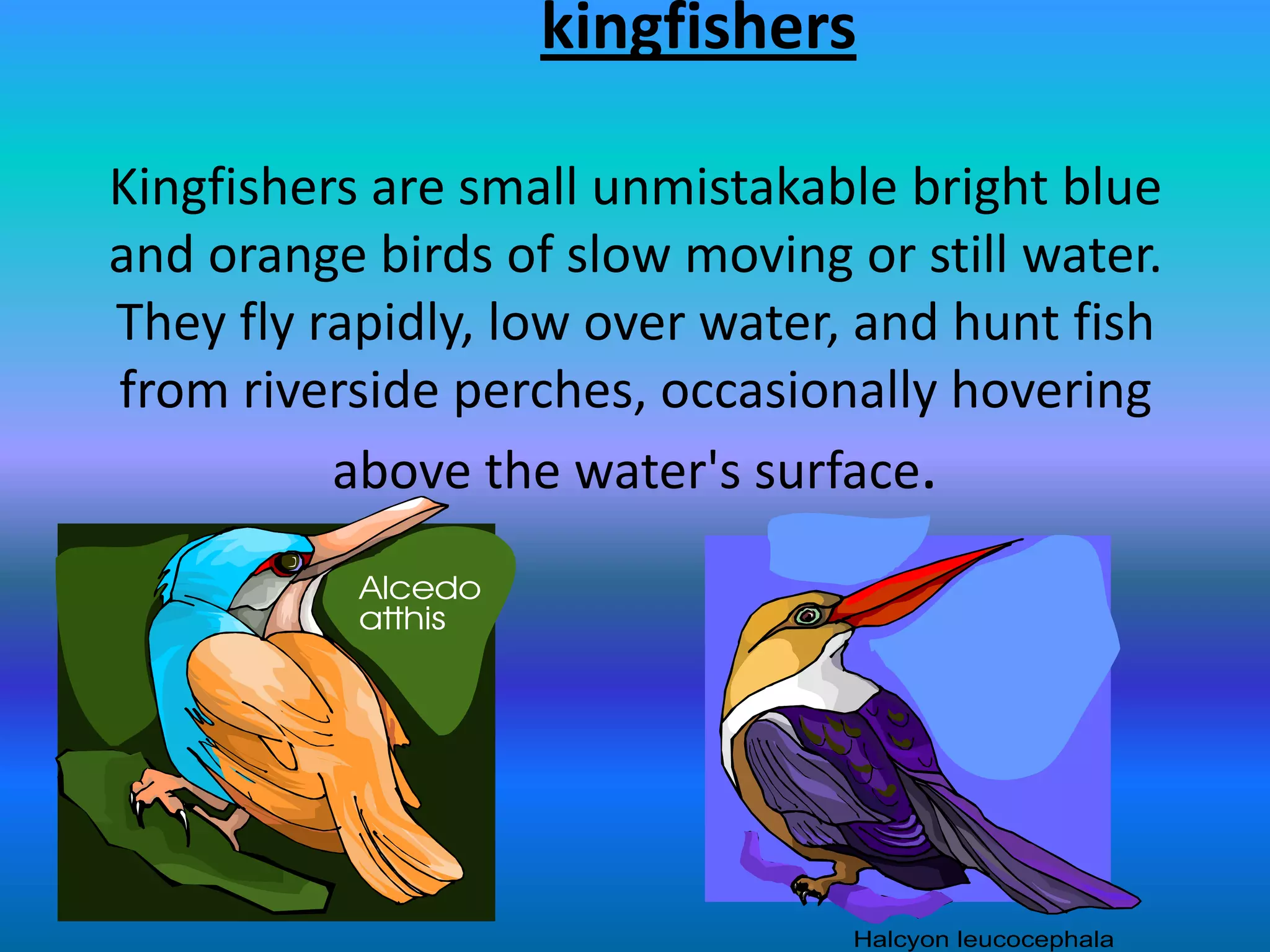 kingfishers

Kingfishers are small unmistakable bright blue and orange birds of slow moving or still water. They fly rapidly, low over water, and hunt fish from riverside perches, occasionally hovering above the water's surface.

Alcedo atthis

Halcyon leucocephala